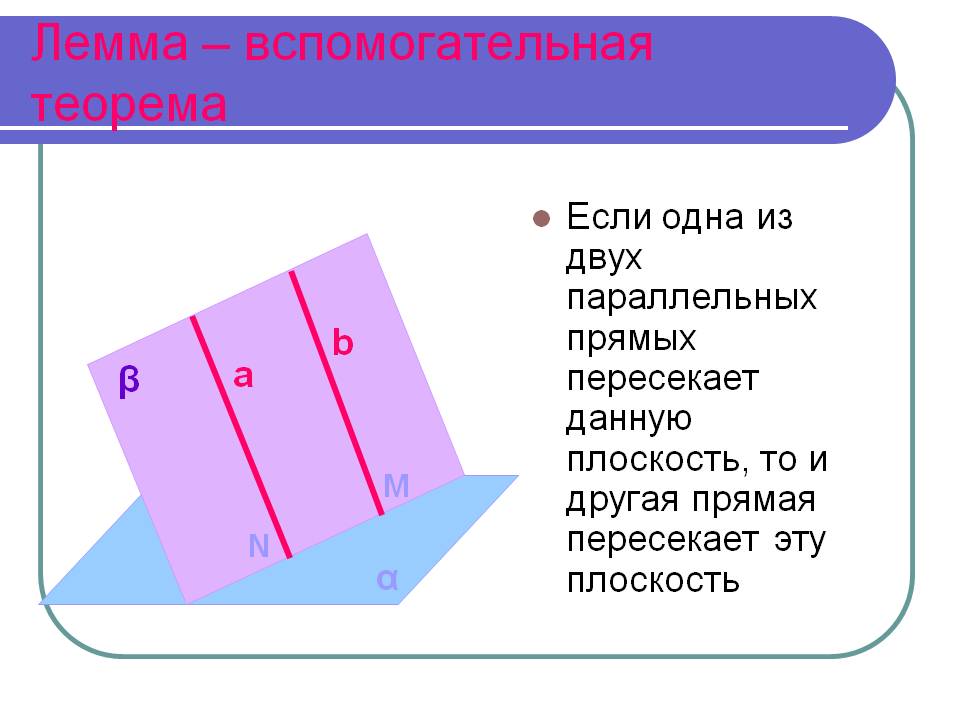 Лемма – вспомогательная теорема

β
a
b
M
N
α

Если одна из двух параллельных прямых пересекает данную плоскость, то и другая прямая пересекает эту плоскость